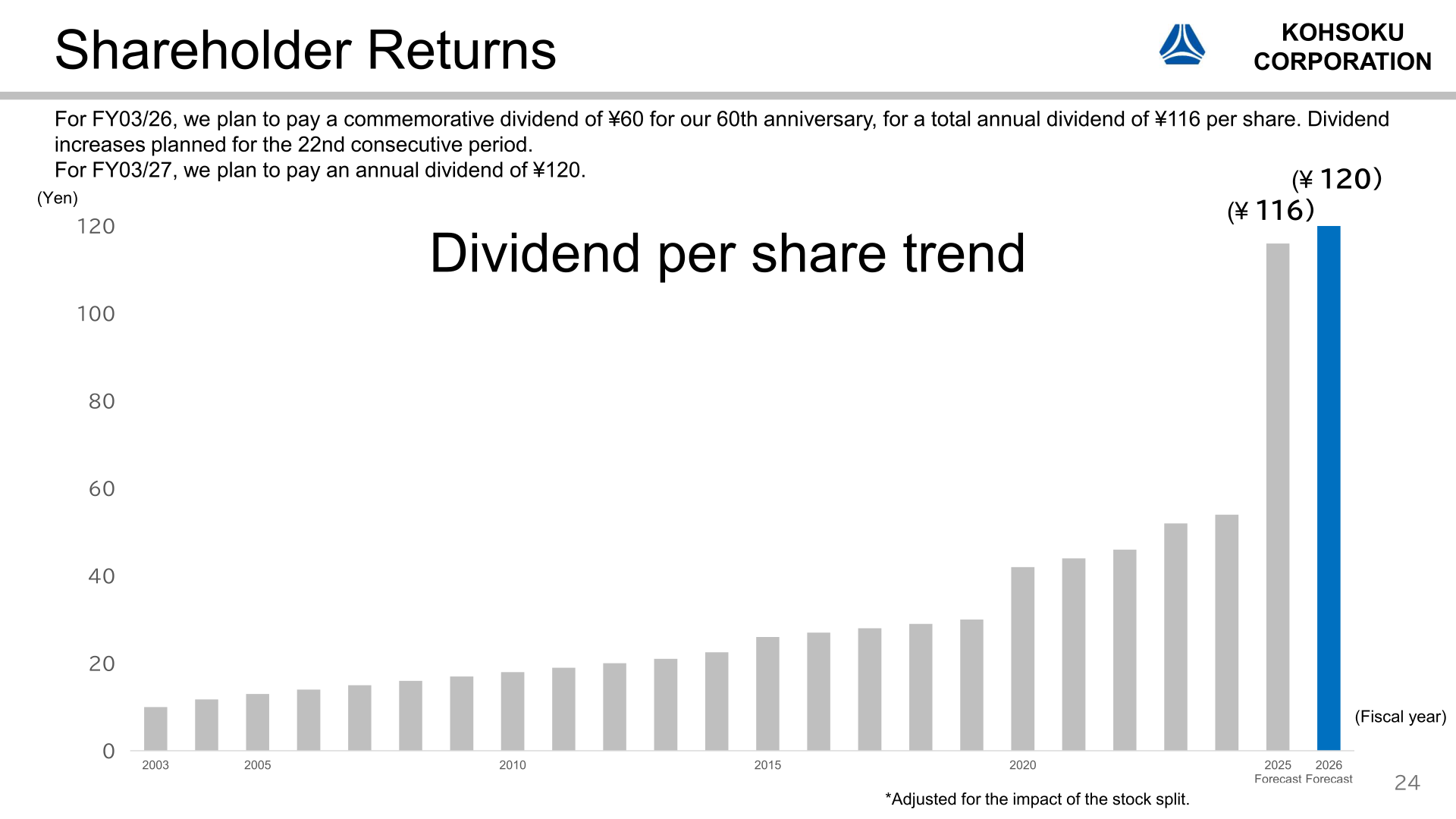 Shareholder Returns

KOHSOKU CORPORATION

For FY03/26, we plan to pay a commemorative dividend of ¥60 for our 60th anniversary, for a total annual dividend of ¥116 per share. Dividend increases planned for the 22nd consecutive period.

For FY03/27, we plan to pay an annual dividend of ¥120.

(Yen)

Dividend per share trend

(¥120)
(¥116)

120
100
80
60
40
20
0

2003
2005
2010
2015
2020
2025 Forecast
2026 Forecast

(Fiscal year)

*Adjusted for the impact of the stock split.

24